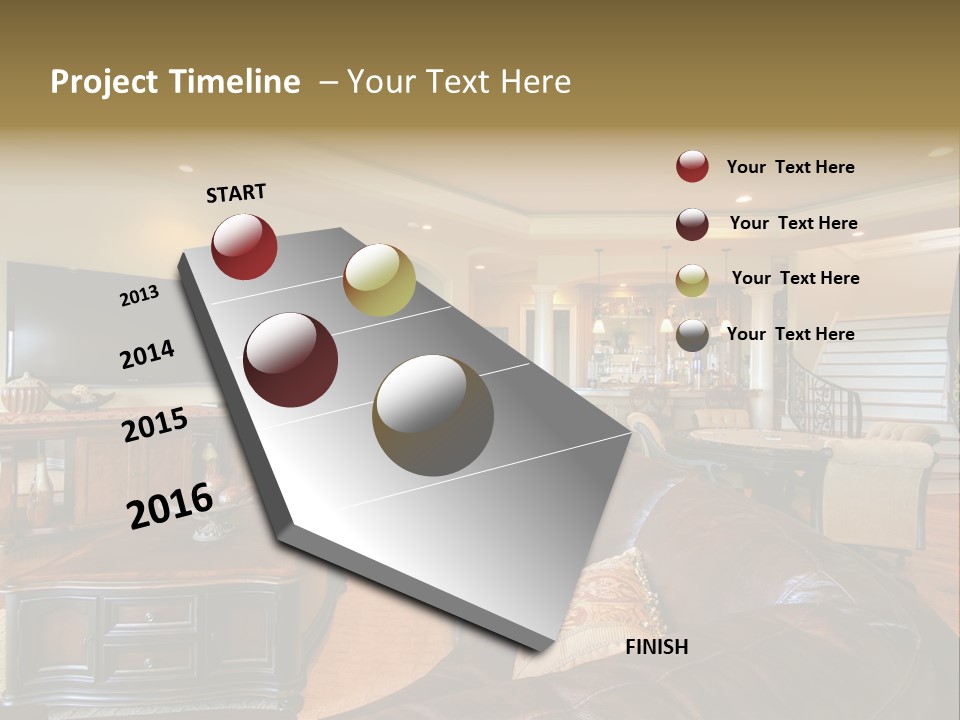 Project Timeline – Your Text Here

START

2013

2014

2015

2016

FINISH

Your Text Here

Your Text Here

Your Text Here

Your Text Here